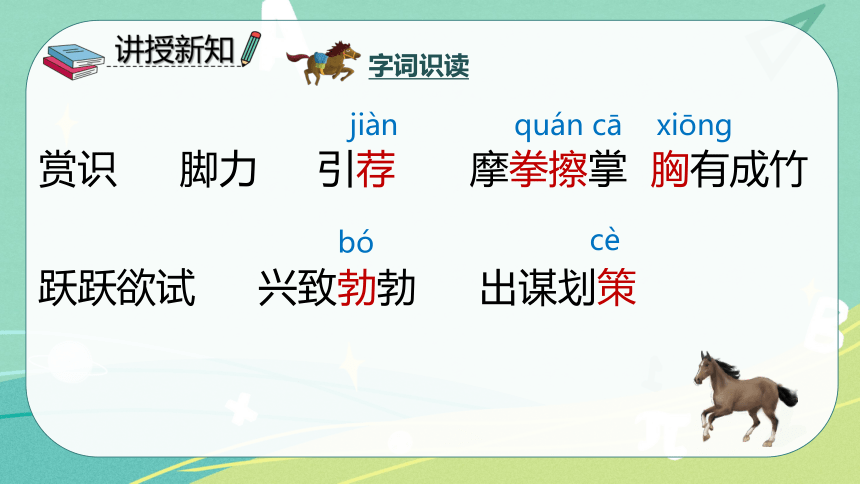 讲授新知

字词识读

jiàn quán cā xiōng

赏识 脚力 引荐 摩拳擦掌 胸有成竹

bó cè

跃跃欲试 兴致勃勃 出谋划策